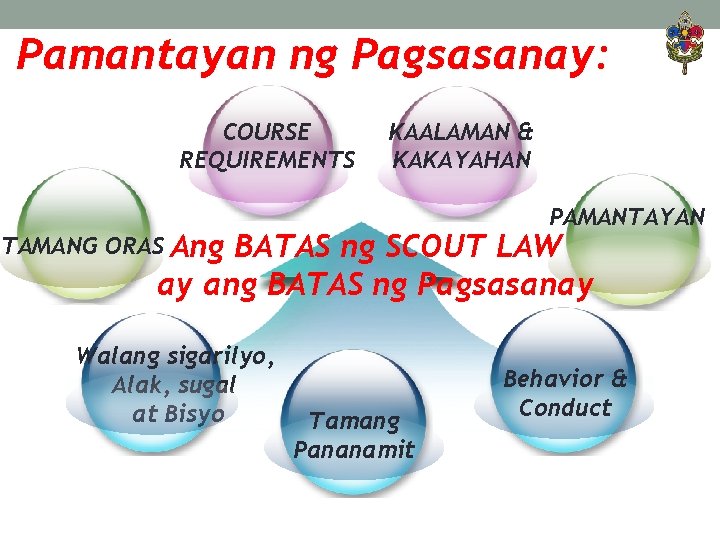 Pamantayan ng Pagsasanay:

COURSE REQUIREMENTS

KAALAMAN & KAKAYAHAN

TAMANG ORAS

PAMANTAYAN

Ang BATAS ng SCOUT LAW ay ang BATAS ng Pagsasanay

Walang sigarilyo, Alak, sugal at Bisyo

Tamang Pananamit

Behavior & Conduct